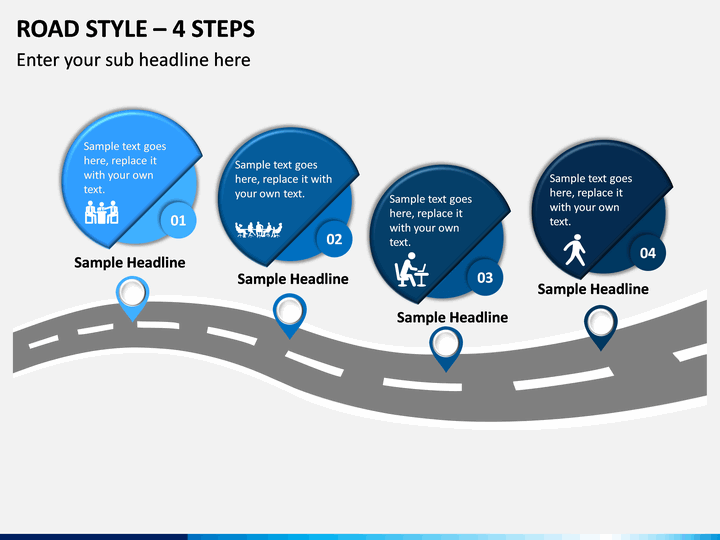 ROAD STYLE – 4 STEPS

Enter your sub headline here

Sample text goes here, replace it with your own text.

01

Sample Headline

Sample text goes here, replace it with your own text.

02

Sample Headline

Sample text goes here, replace it with your own text.

03

Sample Headline

Sample text goes here, replace it with your own text.

04

Sample Headline